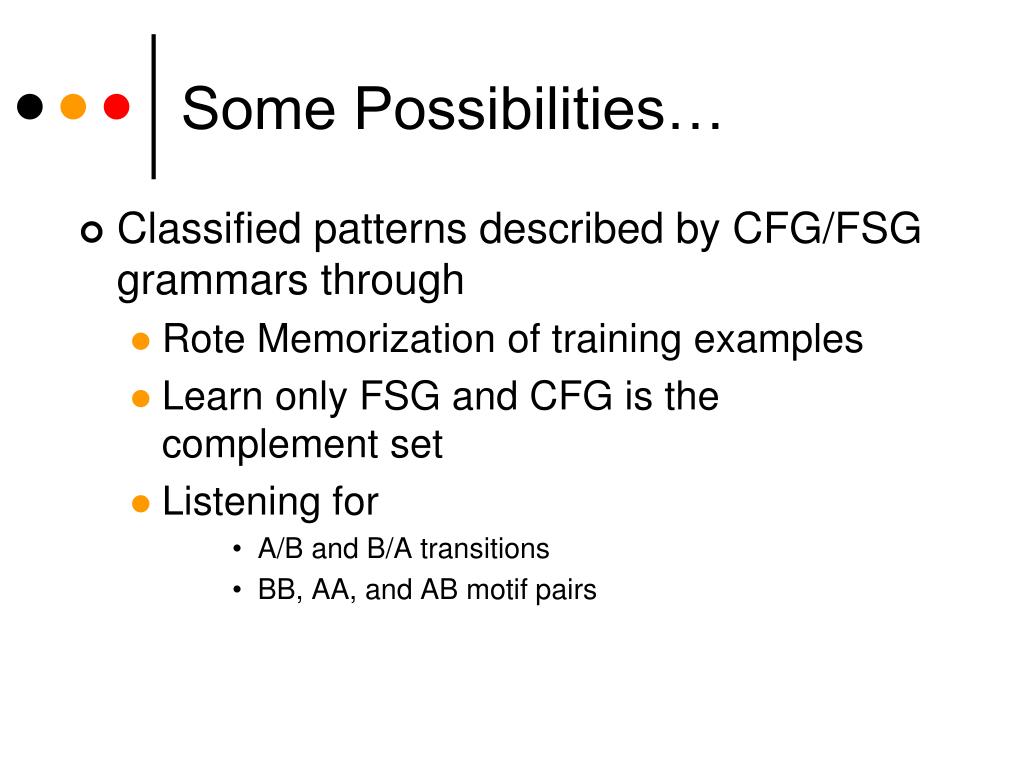 Some Possibilities…

Classified patterns described by CFG/FSG grammars through

Rote Memorization of training examples

Learn only FSG and CFG is the complement set

Listening for

• A/B and B/A transitions

• BB, AA, and AB motif pairs